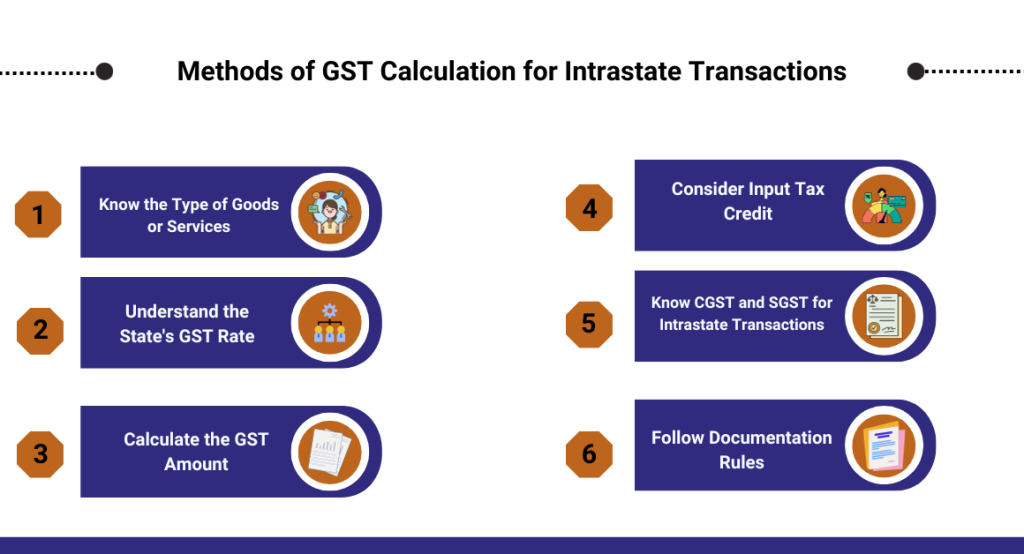 Methods of GST Calculation for Intrastate Transactions

1
Know the Type of Goods or Services

2
Understand the State's GST Rate

3
Calculate the GST Amount

4
Consider Input Tax Credit

5
Know CGST and SGST for Intrastate Transactions

6
Follow Documentation Rules